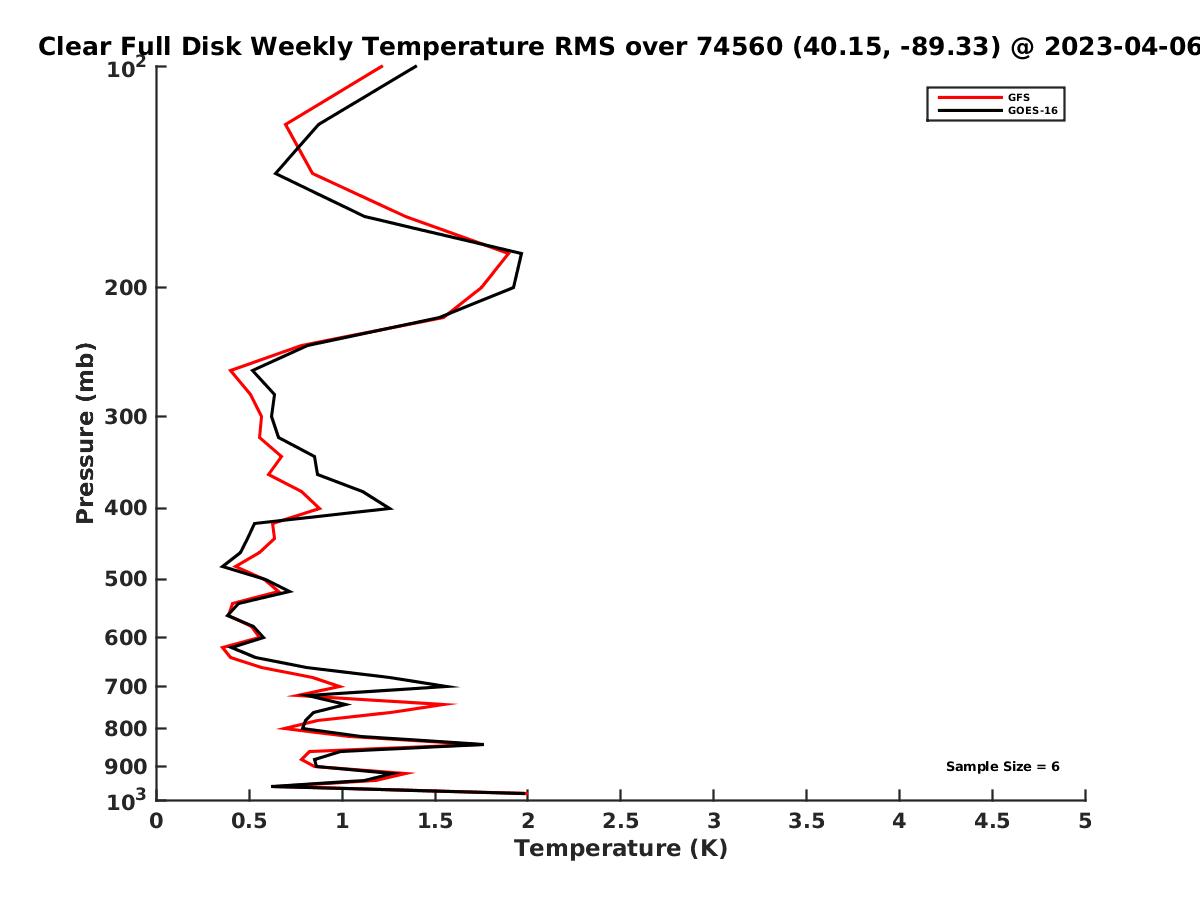 Clear Full Disk Weekly Temperature RMS over 74560 (40.15, -89.33) @ 2023-04-06

GFS
GOES-16

Pressure (mb)

$10^2$
200
300
400
500
600
700
800
900
$10^3$

Sample Size = 6

0
0.5
1
1.5
2
2.5
3
3.5
4
4.5
5

Temperature (K)